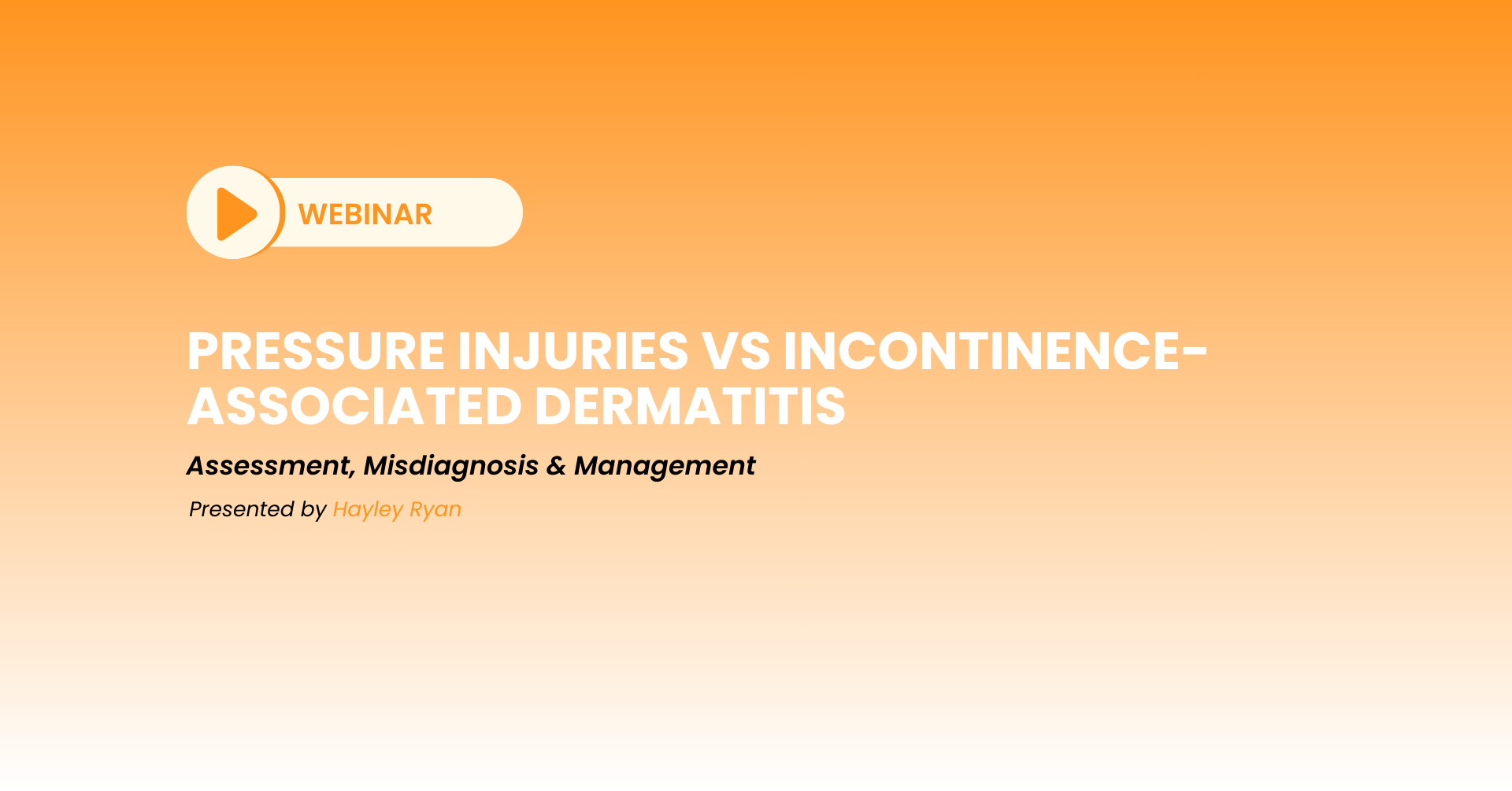 WEBINAR

PRESSURE INJURIES VS INCONTINENCE-ASSOCIATED DERMATITIS

Assessment, Misdiagnosis & Management

Presented by Hayley Ryan